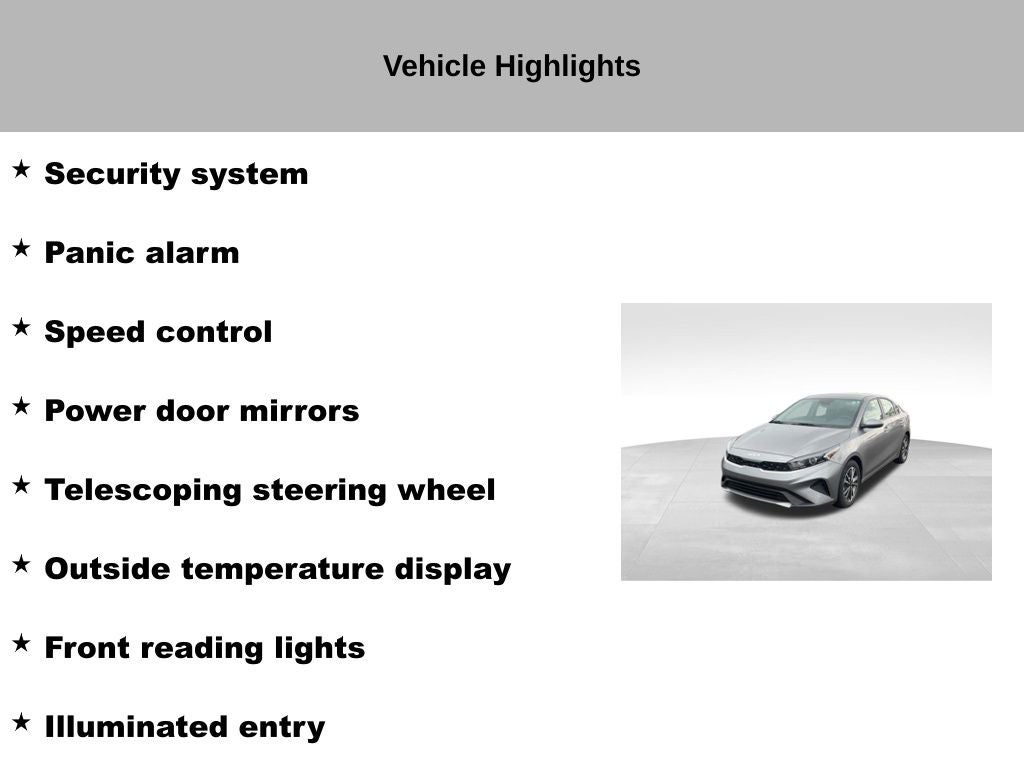 Vehicle Highlights

★ Security system

★ Panic alarm

★ Speed control

★ Power door mirrors

★ Telescoping steering wheel

★ Outside temperature display

★ Front reading lights

★ Illuminated entry